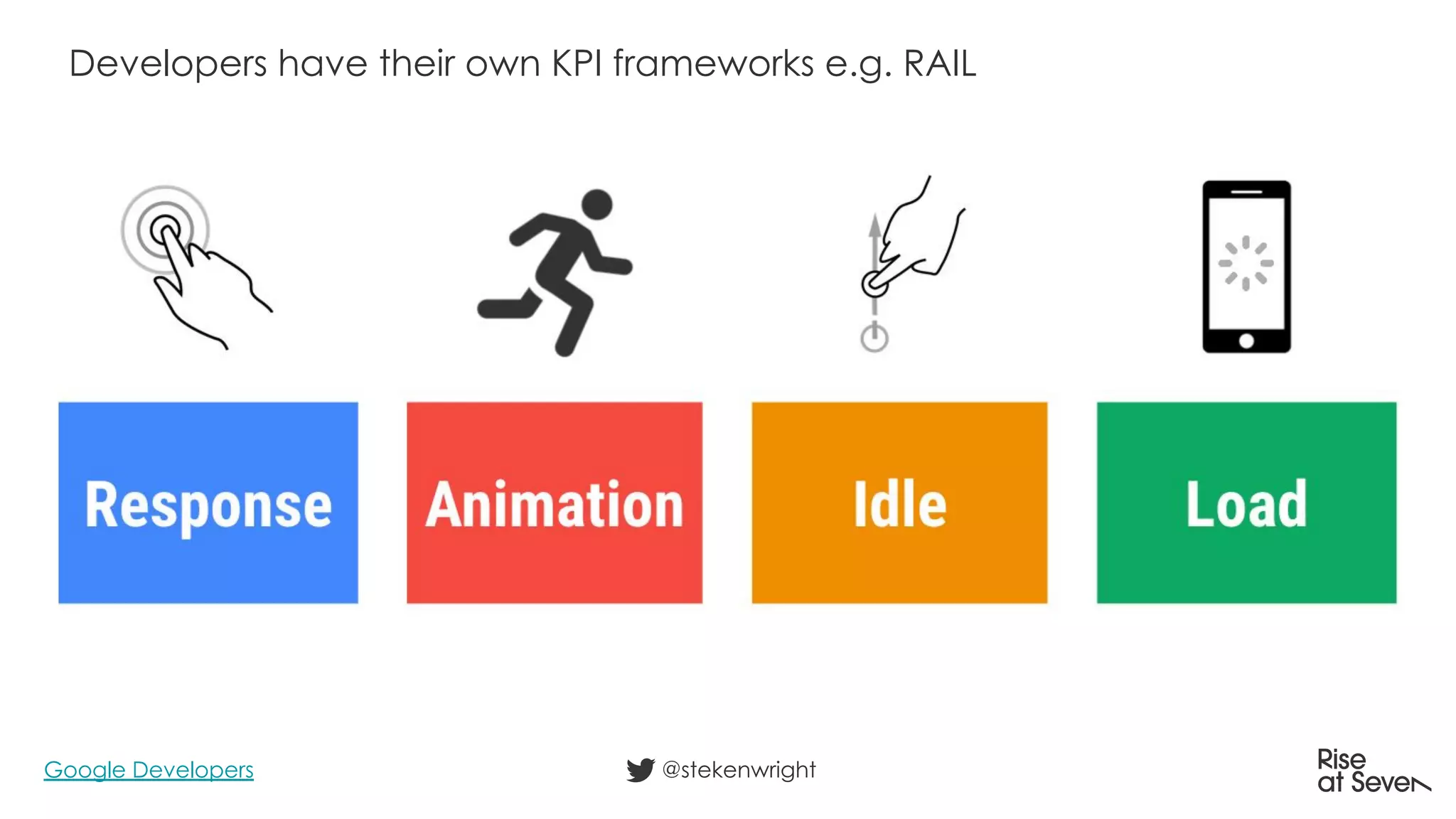 Developers have their own KPI frameworks e.g. RAIL

Response

Animation

Idle

Load

Google Developers

@stekenwright

Rise
at Seven